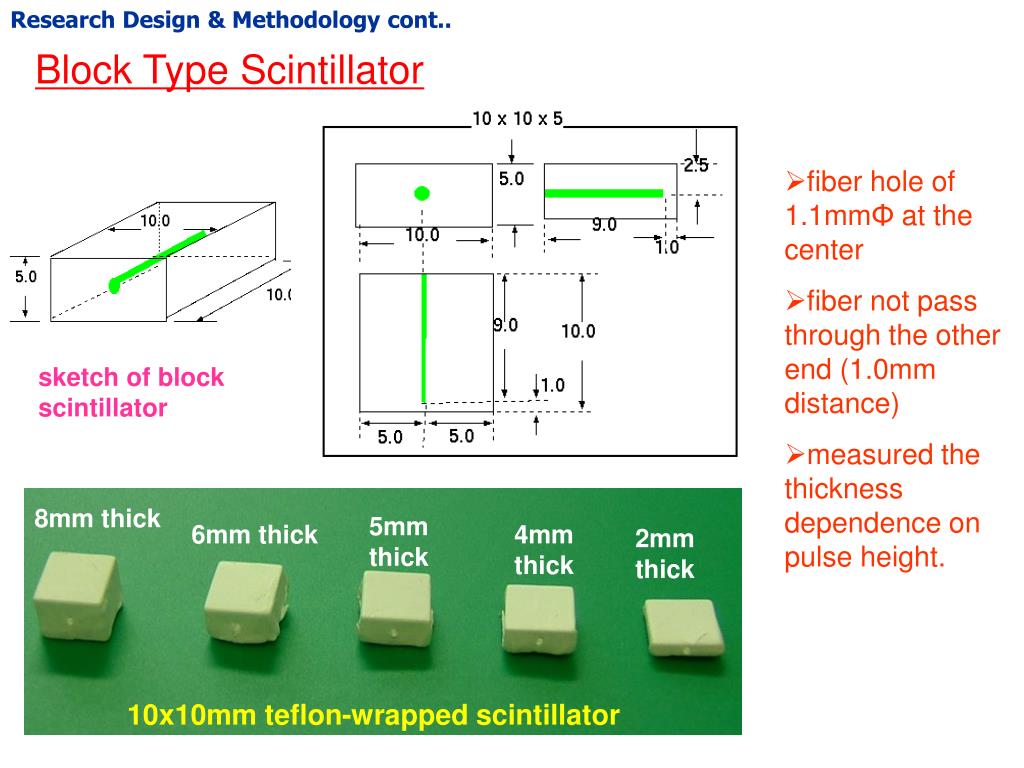 Research Design & Methodology cont..

Block Type Scintillator

10.0
5.0
10.0

sketch of block scintillator

10 x 10 x 5
5.0
10.0
2.5
9.0
1.0
9.0
10.0
1.0
5.0
5.0

➢fiber hole of 1.1mmΦ at the center

➢fiber not pass through the other end (1.0mm distance)

➢measured the thickness dependence on pulse height.

8mm thick
6mm thick
5mm thick
4mm thick
2mm thick

10x10mm teflon-wrapped scintillator